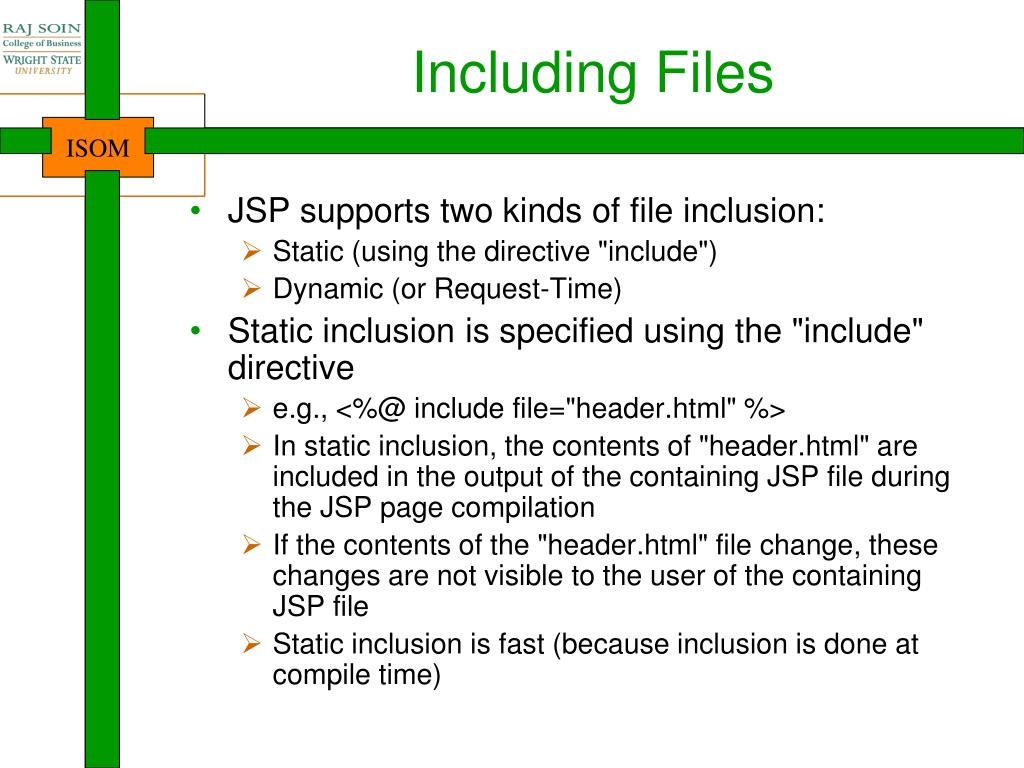 RAJ SOIN
College of Business
WRIGHT STATE
UNIVERSITY

ISOM

Including Files

• JSP supports two kinds of file inclusion:
  ➢ Static (using the directive "include")
  ➢ Dynamic (or Request-Time)
• Static inclusion is specified using the "include" directive
  ➢ e.g., <%@ include file="header.html" %>
  ➢ In static inclusion, the contents of "header.html" are included in the output of the containing JSP file during the JSP page compilation
  ➢ If the contents of the "header.html" file change, these changes are not visible to the user of the containing JSP file
  ➢ Static inclusion is fast (because inclusion is done at compile time)